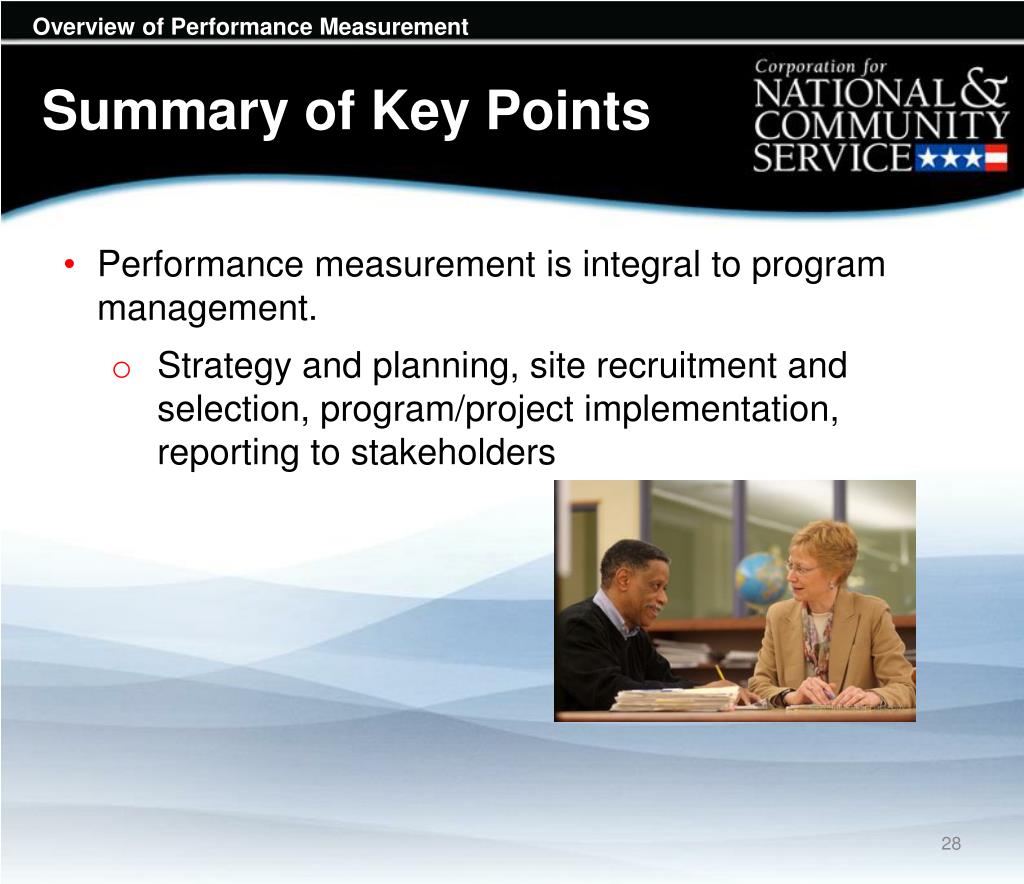 Overview of Performance Measurement

Summary of Key Points

Corporation for NATIONAL & COMMUNITY SERVICE

• Performance measurement is integral to program management.

o Strategy and planning, site recruitment and selection, program/project implementation, reporting to stakeholders

28